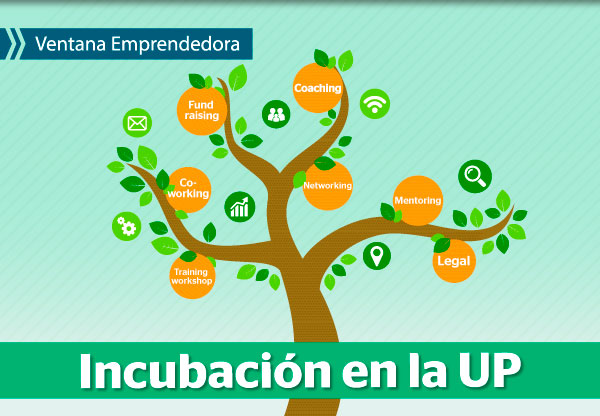 Ventana Emprendedora

Fund raising

Coaching

Co-working

Networking

Mentoring

Training workshop

Legal

Incubación en la UP